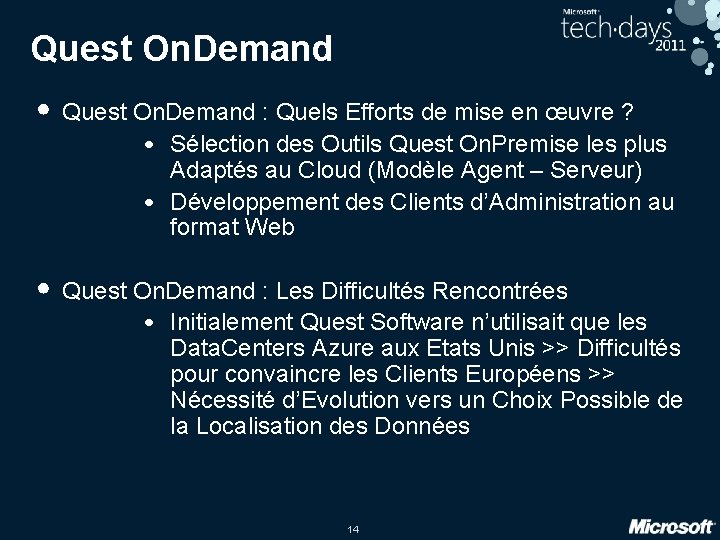 Microsoft
tech·days
2011

Quest OnDemand

• Quest OnDemand : Quels Efforts de mise en œuvre ?
• Sélection des Outils Quest OnPremise les plus Adaptés au Cloud (Modèle Agent – Serveur)
• Développement des Clients d'Administration au format Web

• Quest OnDemand : Les Difficultés Rencontrées
• Initialement Quest Software n'utilisait que les DataCenters Azure aux Etats Unis >> Difficultés pour convaincre les Clients Européens >> Nécessité d'Evolution vers un Choix Possible de la Localisation des Données

14

Microsoft